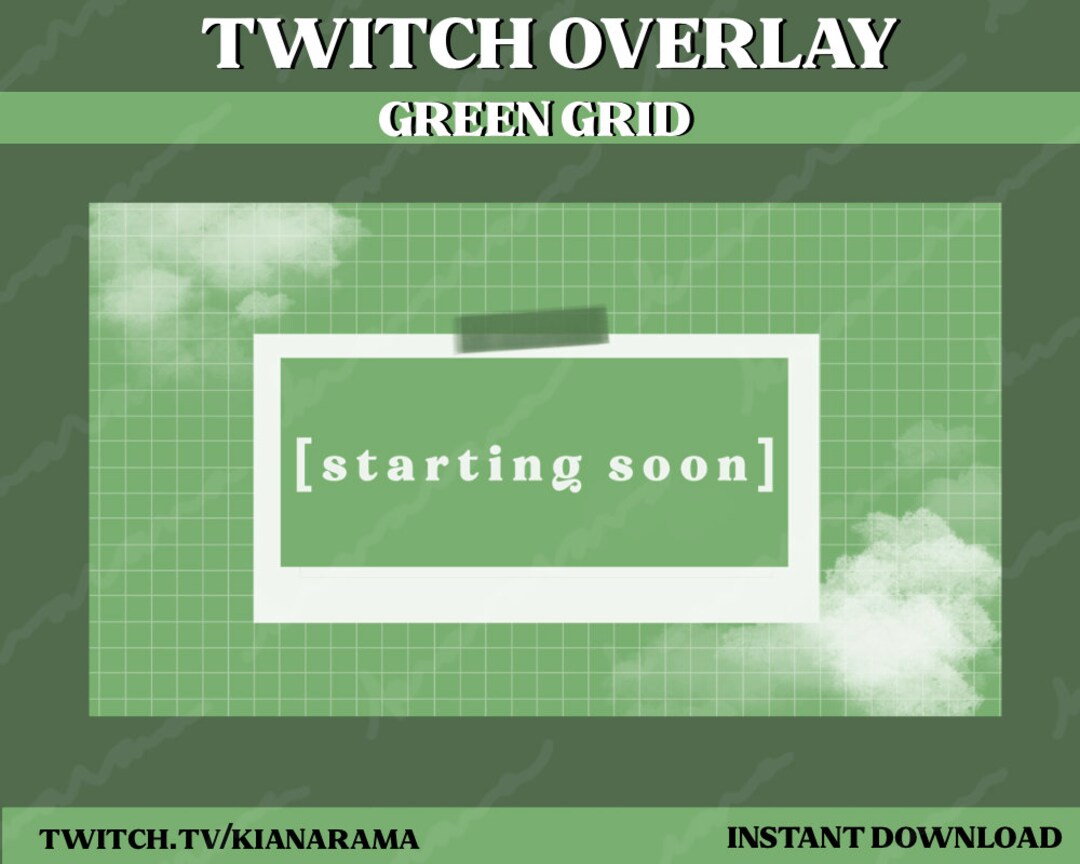 TWITCH OVERLAY

GREEN GRID

[starting soon]

TWITCH.TV/KIANARAMA

INSTANT DOWNLOAD